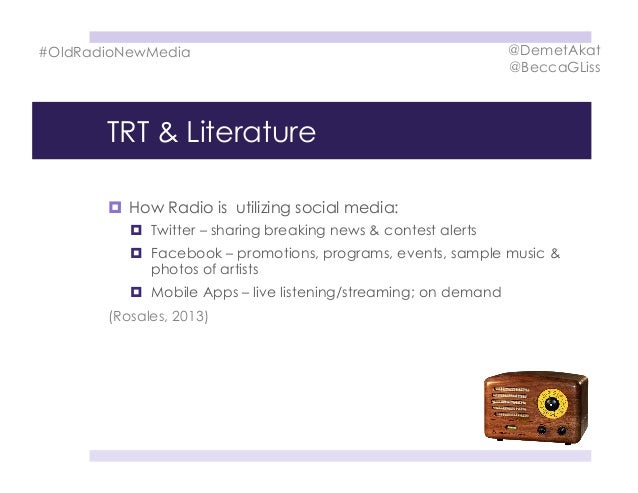 #OldRadioNewMedia

@DemetAkat
@BeccaGLiss

TRT & Literature

How Radio is utilizing social media:

Twitter – sharing breaking news & contest alerts

Facebook – promotions, programs, events, sample music & photos of artists

Mobile Apps – live listening/streaming; on demand

(Rosales, 2013)